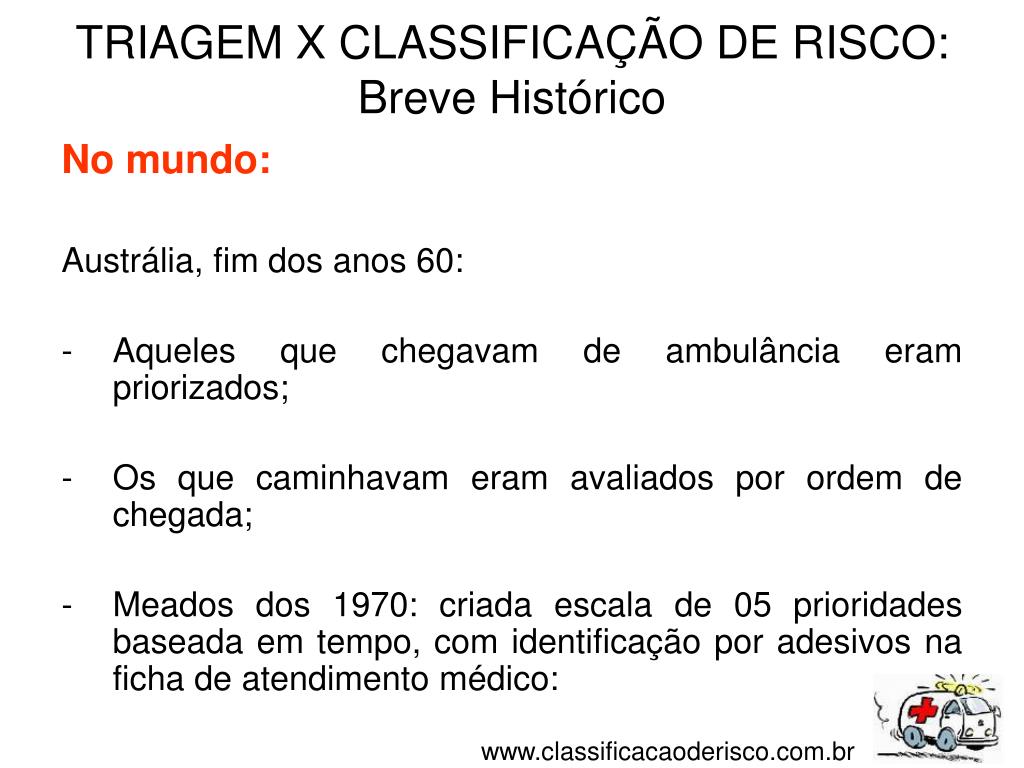 TRIAGEM X CLASSIFICAÇÃO DE RISCO: Breve Histórico

No mundo:

Austrália, fim dos anos 60:

- Aqueles que chegavam de ambulância eram priorizados;

- Os que caminhavam eram avaliados por ordem de chegada;

- Meados dos 1970: criada escala de 05 prioridades baseada em tempo, com identificação por adesivos na ficha de atendimento médico:

www.classificacaoderisco.com.br